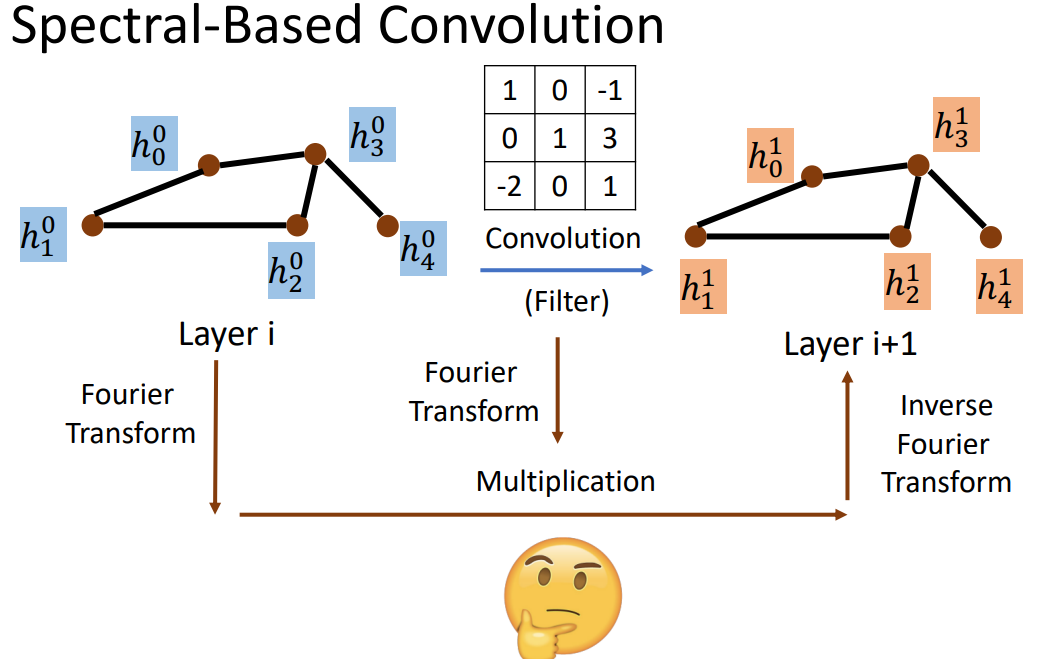 Spectral-Based Convolution

$h_0^0$ $h_3^0$ $h_1^0$ $h_2^0$ $h_4^0$

Layer i

| 1 | 0 | -1 |
|---|---|---|
| 0 | 1 | 3 |
| -2 | 0 | 1 |

Convolution

(Filter)

$h_0^1$ $h_3^1$ $h_1^1$ $h_2^1$ $h_4^1$

Layer i+1

Fourier Transform

Fourier Transform

Multiplication

Inverse Fourier Transform